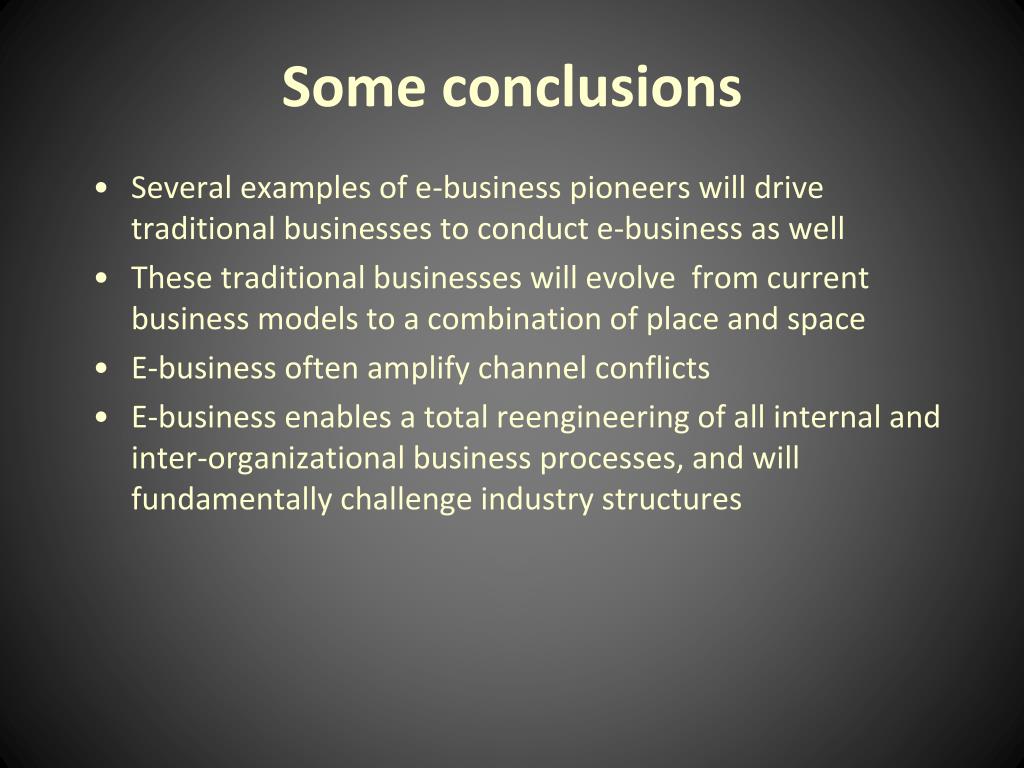 Some conclusions

• Several examples of e-business pioneers will drive traditional businesses to conduct e-business as well
• These traditional businesses will evolve from current business models to a combination of place and space
• E-business often amplify channel conflicts
• E-business enables a total reengineering of all internal and inter-organizational business processes, and will fundamentally challenge industry structures